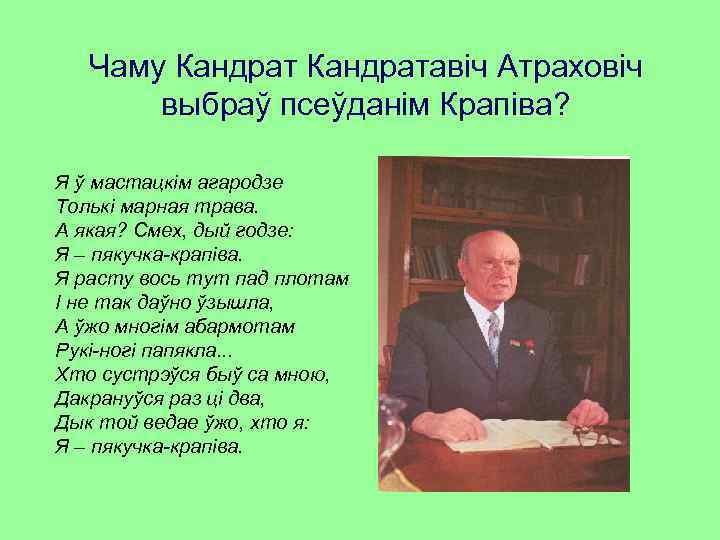 Чаму Кандрат Кандратавіч Атраховіч выбраў псеўданім Крапіва?

Я ў мастацкім агародзе
Толькі марная трава.
А якая? Смех, дый годзе:
Я – пякучка-крапіва.
Я расту вось тут пад плотам
І не так даўно ўзышла,
А ўжо многім абармотам
Рукі-ногі папякла...
Хто сустрэўся быў са мною,
Дакрануўся раз ці два,
Дык той ведае ўжо, хто я:
Я – пякучка-крапіва.